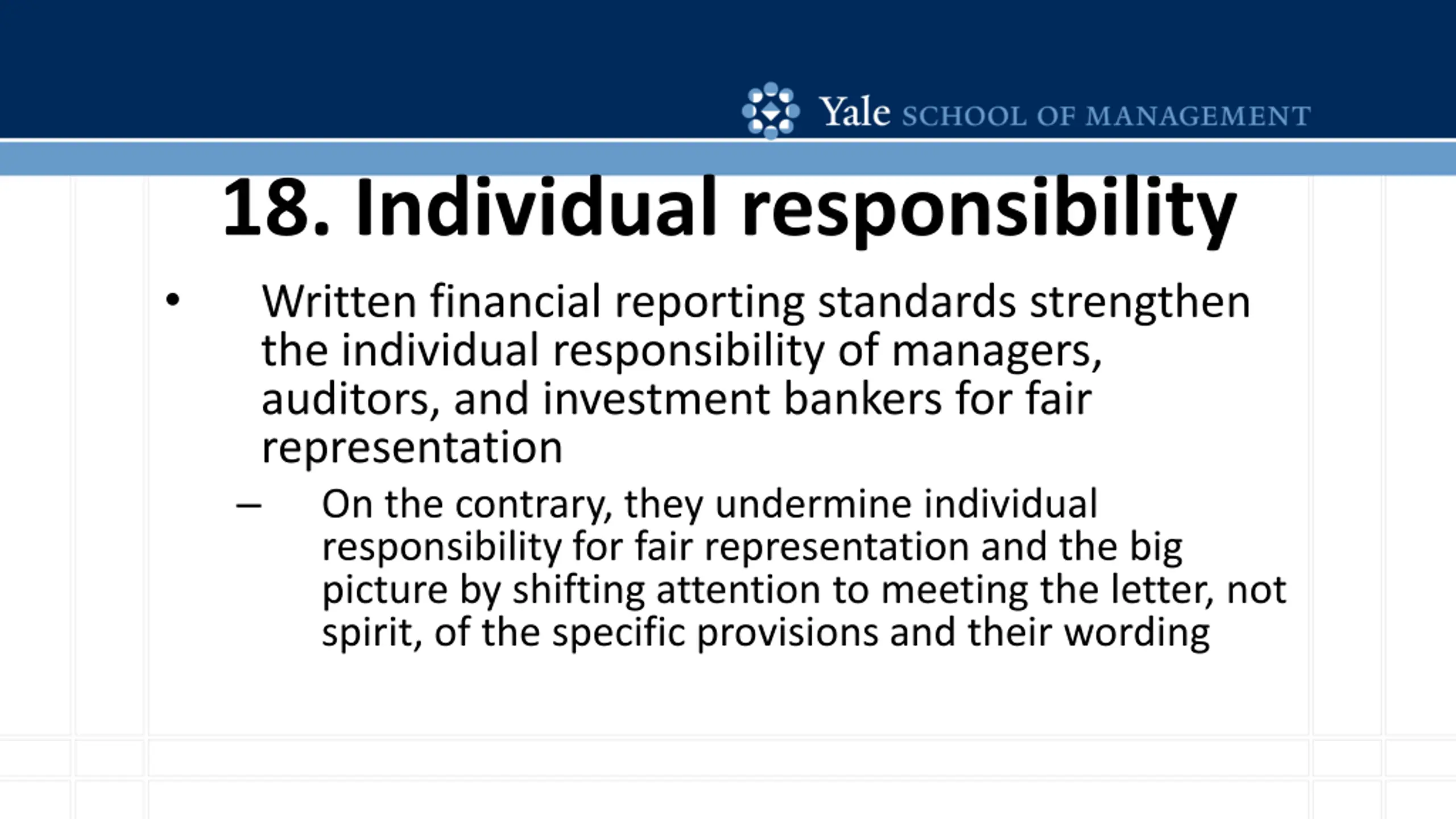 Yale SCHOOL OF MANAGEMENT

18. Individual responsibility

• Written financial reporting standards strengthen the individual responsibility of managers, auditors, and investment bankers for fair representation

– On the contrary, they undermine individual responsibility for fair representation and the big picture by shifting attention to meeting the letter, not spirit, of the specific provisions and their wording